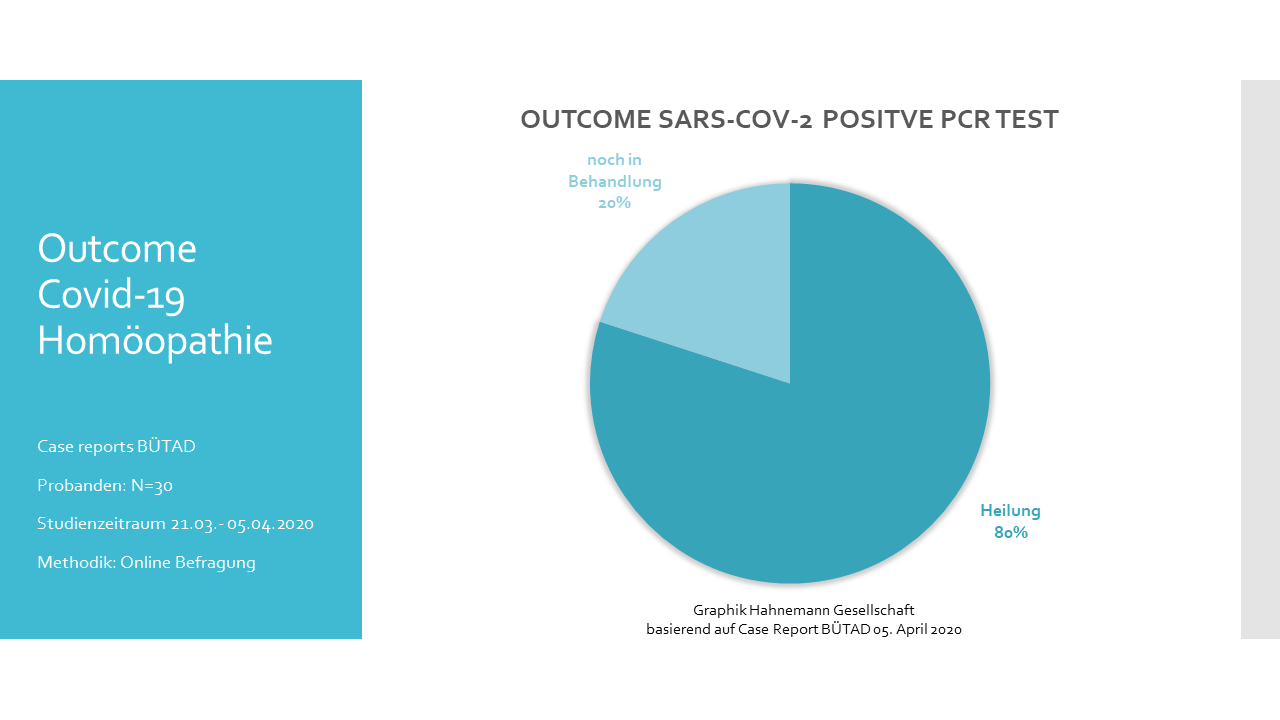 Outcome Covid-19 Homöopathie

Case reports BÜTAD

Probanden: N=30

Studienzeitraum 21.03.- 05.04.2020

Methodik: Online Befragung

OUTCOME SARS-COV-2 POSITVE PCR TEST

noch in Behandlung 20%

Heilung 80%

Graphik Hahnemann Gesellschaft
basierend auf Case Report BÜTAD 05. April 2020